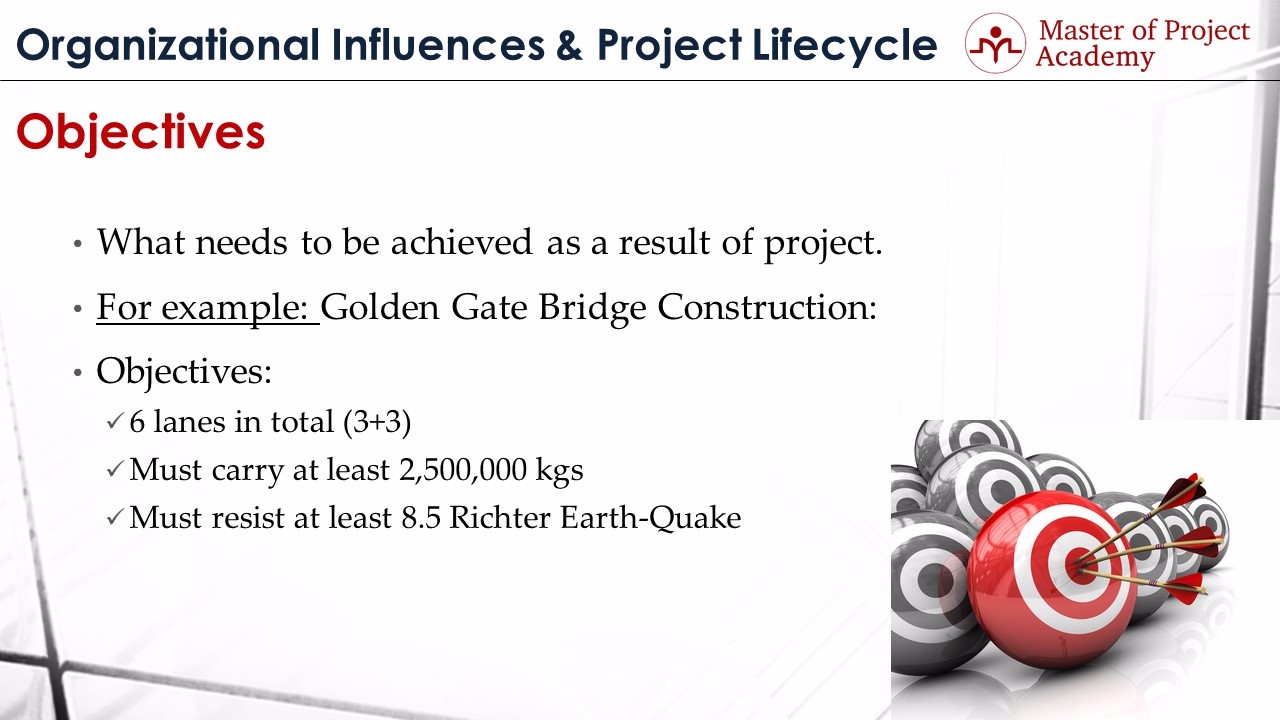 Organizational Influences & Project Lifecycle

Master of Project Academy

Objectives

• What needs to be achieved as a result of project.

• For example: Golden Gate Bridge Construction:

• Objectives:

✓ 6 lanes in total (3+3)

✓ Must carry at least 2,500,000 kgs

✓ Must resist at least 8.5 Richter Earth-Quake